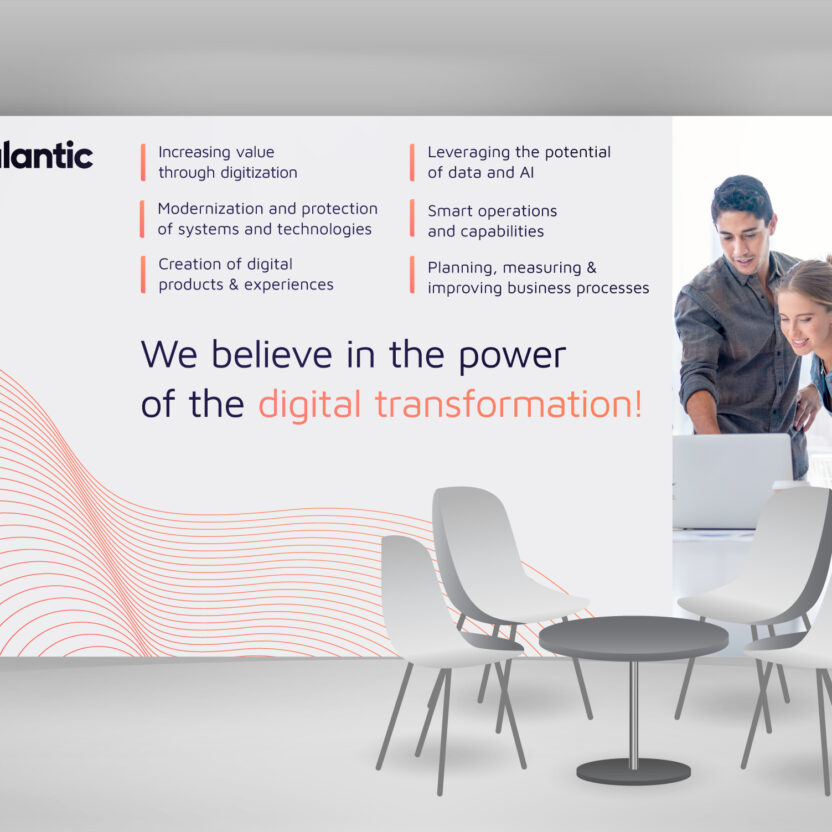 lantic

Increasing value through digitization

Modernization and protection of systems and technologies

Creation of digital products & experiences

Leveraging the potential of data and AI

Smart operations and capabilities

Planning, measuring & improving business processes

We believe in the power of the digital transformation!